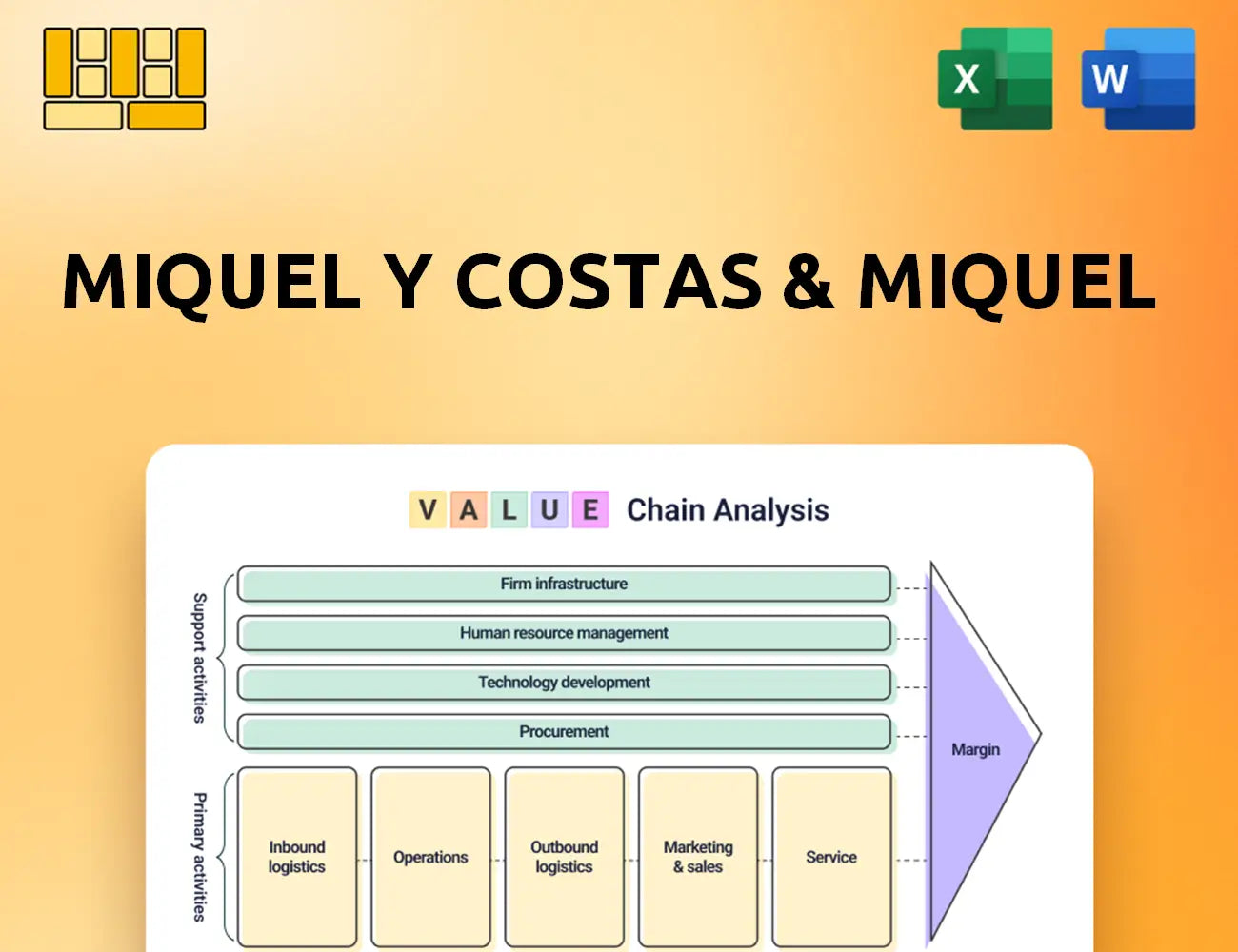 X W

MIQUEL Y COSTAS & MIQUEL

V A L U E Chain Analysis

Support activities

Firm infrastructure

Human resource management

Technology development

Procurement

Primary activities

Inbound logistics

Operations

Outbound logistics

Marketing & sales

Service

Margin